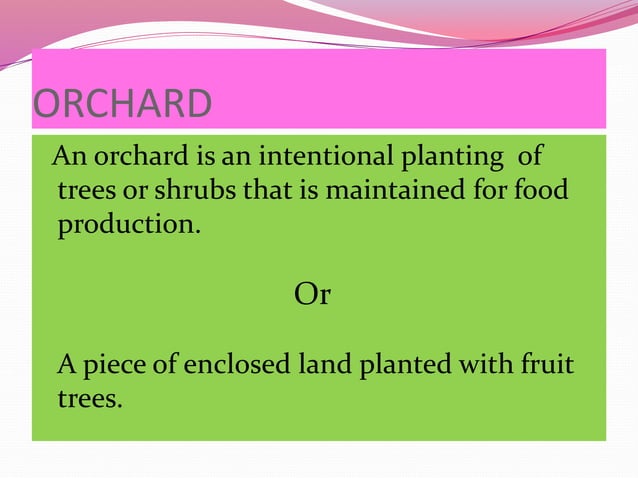 ORCHARD

An orchard is an intentional planting of trees or shrubs that is maintained for food production.

Or

A piece of enclosed land planted with fruit trees.